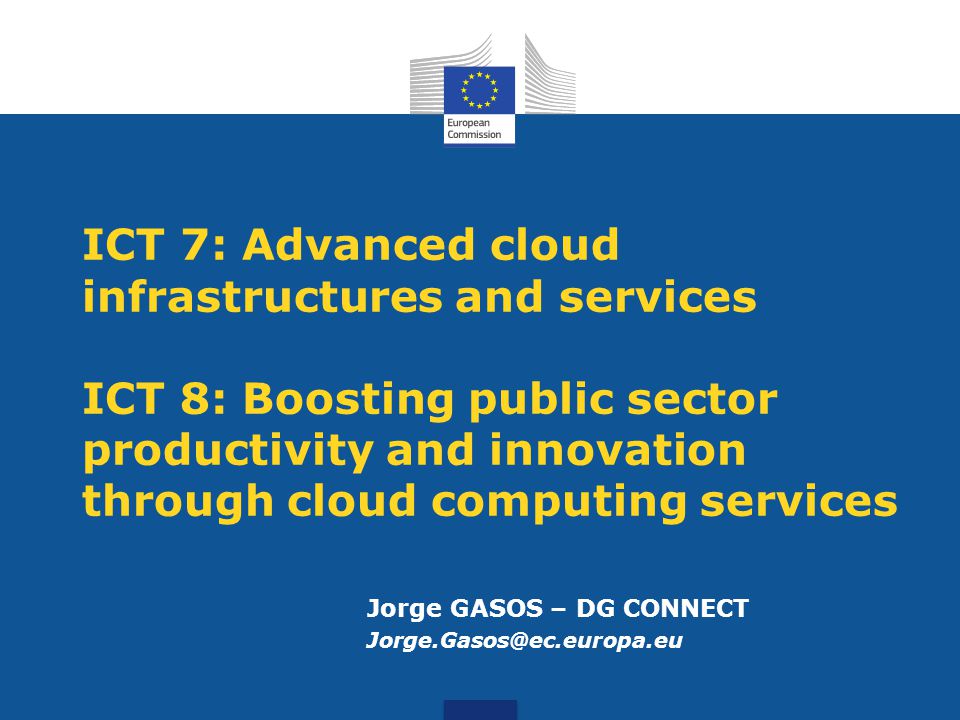 European Commission

ICT 7: Advanced cloud infrastructures and services

ICT 8: Boosting public sector productivity and innovation through cloud computing services

Jorge GASOS – DG CONNECT
Jorge.Gasos@ec.europa.eu